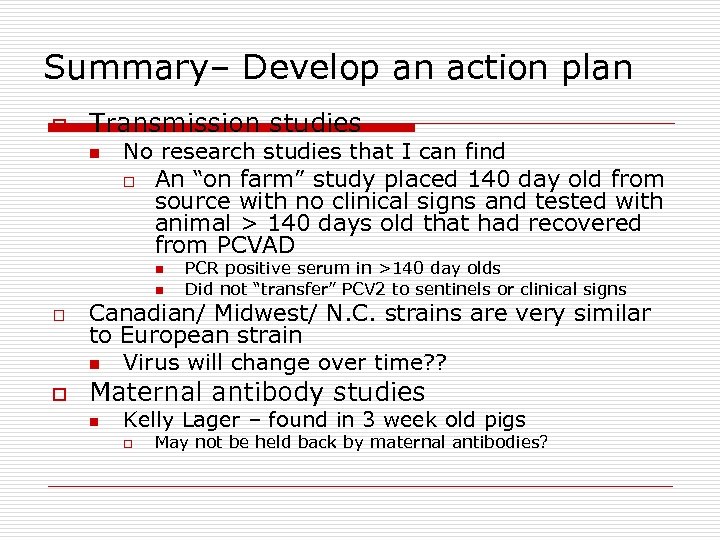 Summary– Develop an action plan

Transmission studies

No research studies that I can find

An “on farm” study placed 140 day old from source with no clinical signs and tested with animal > 140 days old that had recovered from PCVAD

PCR positive serum in >140 day olds

Did not “transfer” PCV2 to sentinels or clinical signs

Canadian/ Midwest/ N.C. strains are very similar to European strain

Virus will change over time??

Maternal antibody studies

Kelly Lager – found in 3 week old pigs

May not be held back by maternal antibodies?